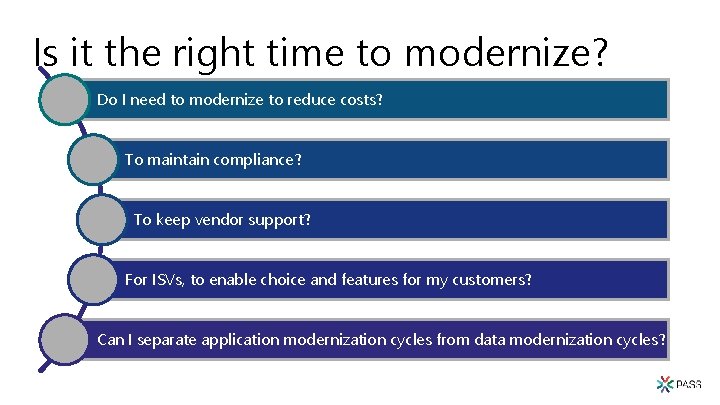 Is it the right time to modernize?

Do I need to modernize to reduce costs?

To maintain compliance?

To keep vendor support?

For ISVs, to enable choice and features for my customers?

Can I separate application modernization cycles from data modernization cycles?

PASS